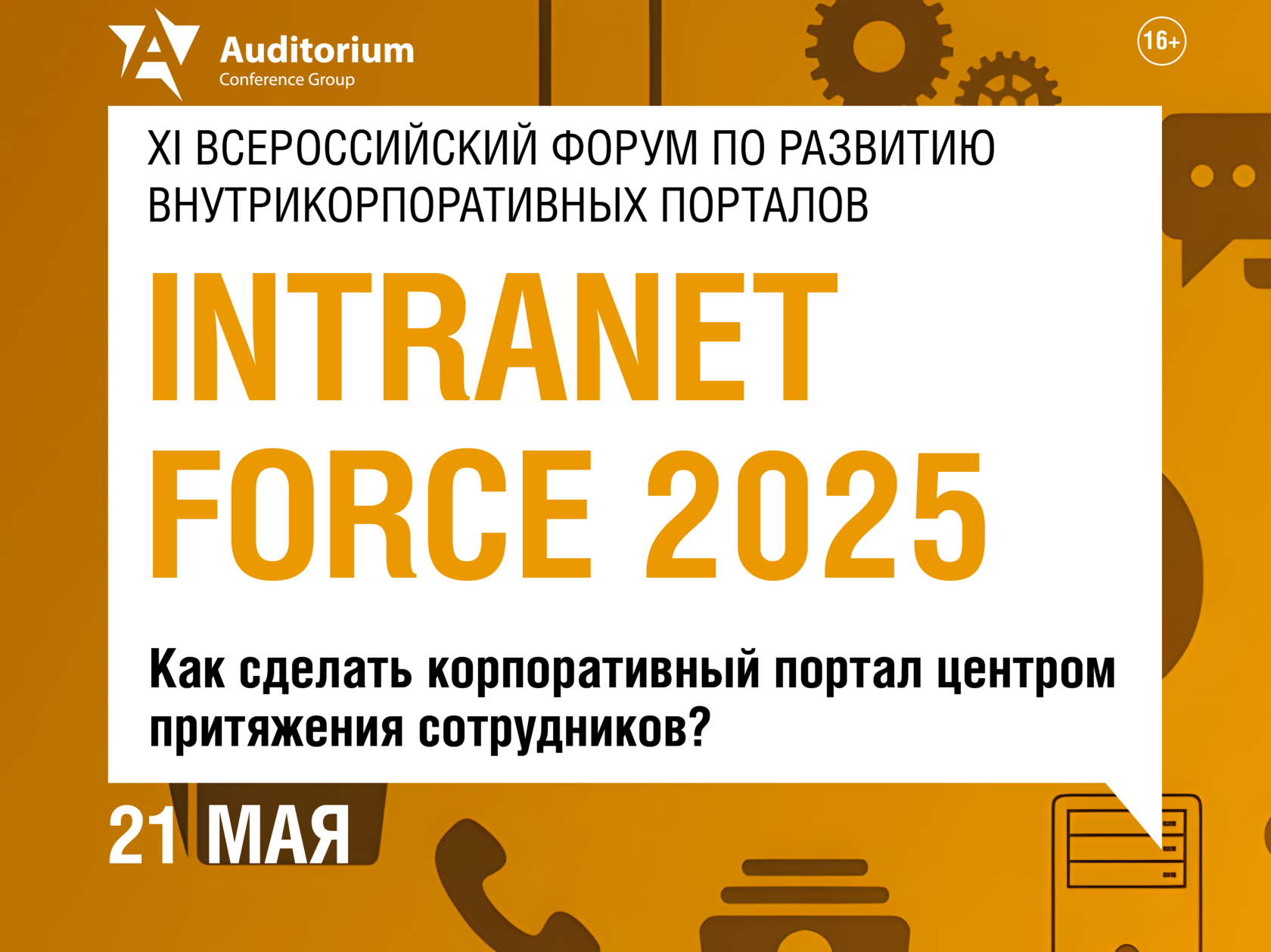 Auditorium
Conference Group

16+

XI ВСЕРОССИЙСКИЙ ФОРУМ ПО РАЗВИТИЮ ВНУТРИКОРПОРАТИВНЫХ ПОРТАЛОВ

INTRANET FORCE 2025

Как сделать корпоративный портал центром притяжения сотрудников?

21 МАЯ